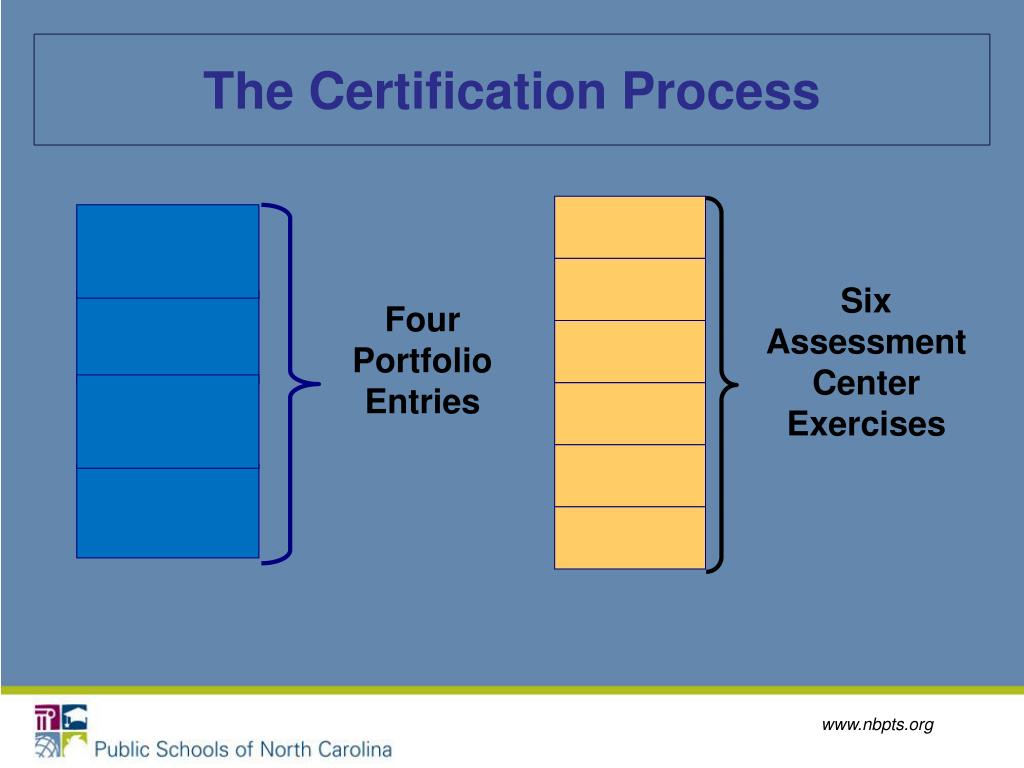 The Certification Process

Four Portfolio Entries

Six Assessment Center Exercises

Public Schools of North Carolina

www.nbpts.org